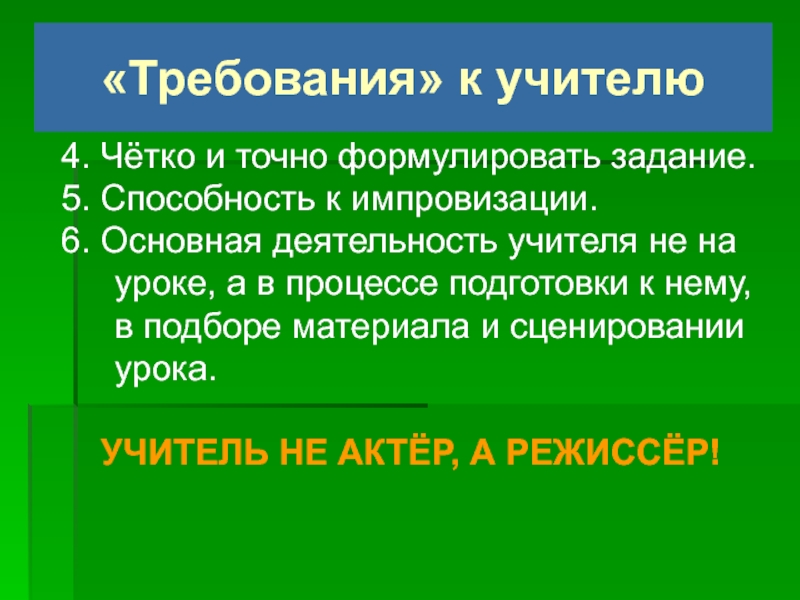 «Требования» к учителю

4. Чётко и точно формулировать задание.
5. Способность к импровизации.
6. Основная деятельность учителя не на уроке, а в процессе подготовки к нему, в подборе материала и сценировании урока.

УЧИТЕЛЬ НЕ АКТЁР, А РЕЖИССЁР!